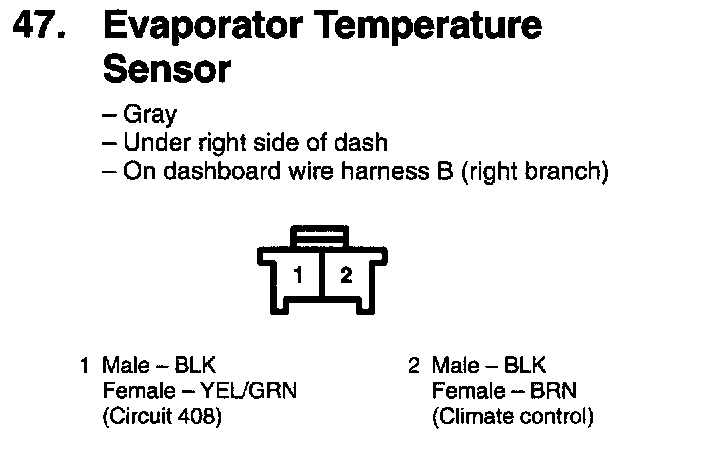 47. Evaporator Temperature Sensor

– Gray
– Under right side of dash
– On dashboard wire harness B (right branch)

1 2

1 Male – BLK
Female – YEL/GRN
(Circuit 408)

2 Male – BLK
Female – BRN
(Climate control)